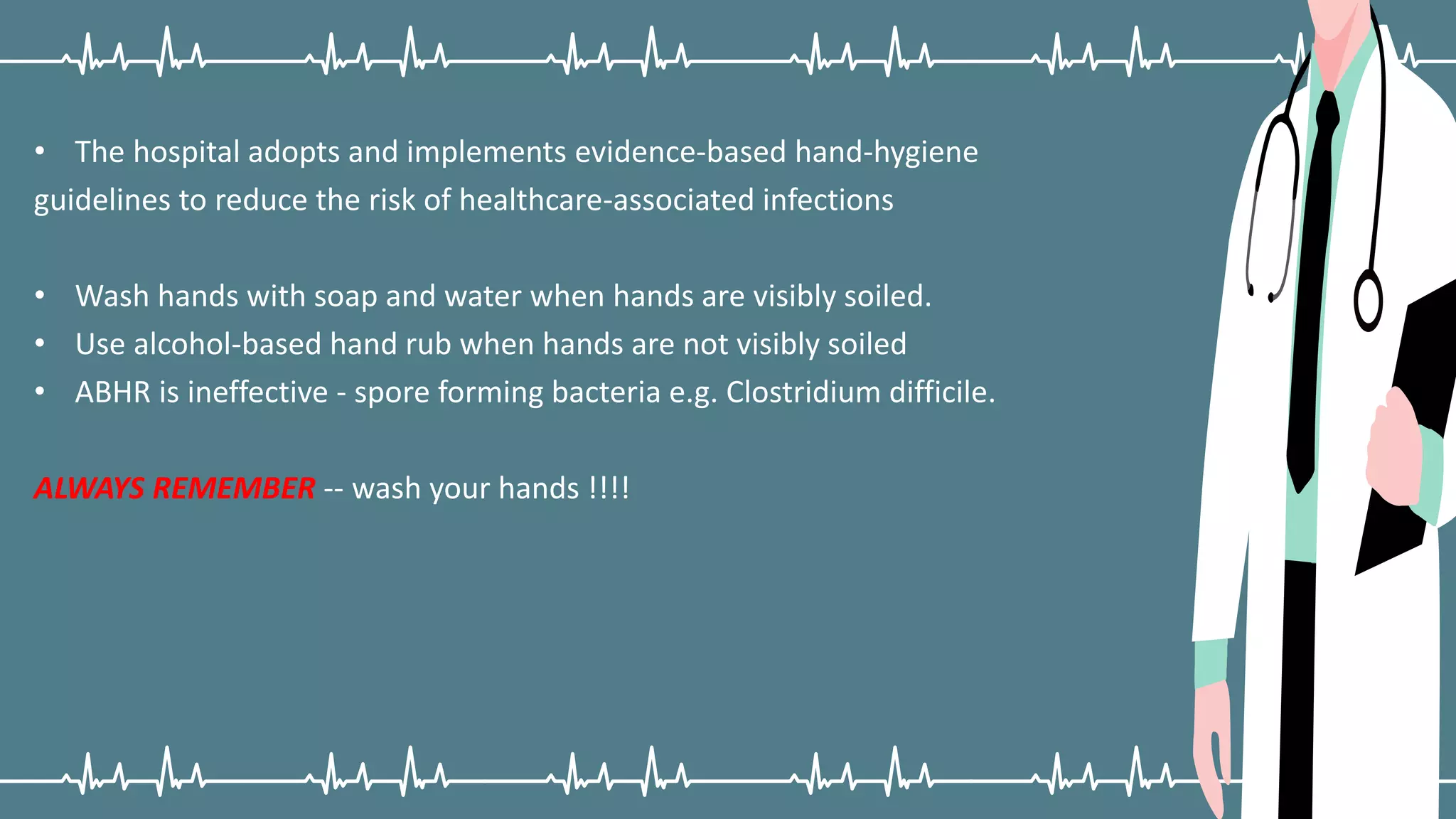 • The hospital adopts and implements evidence-based hand-hygiene guidelines to reduce the risk of healthcare-associated infections

• Wash hands with soap and water when hands are visibly soiled.
• Use alcohol-based hand rub when hands are not visibly soiled
• ABHR is ineffective - spore forming bacteria e.g. Clostridium difficile.

ALWAYS REMEMBER -- wash your hands !!!!